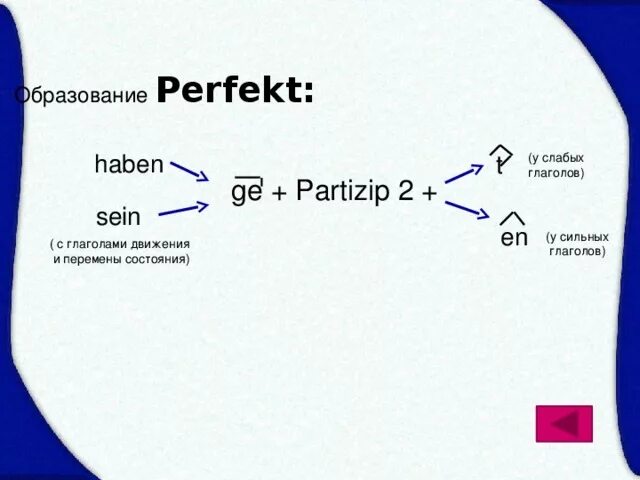 Образование **Perfekt:**

haben

sein

( с глаголами движения и перемены состояния)

ge + Partizip 2 +

t (у слабых глаголов)

en (у сильных глаголов)